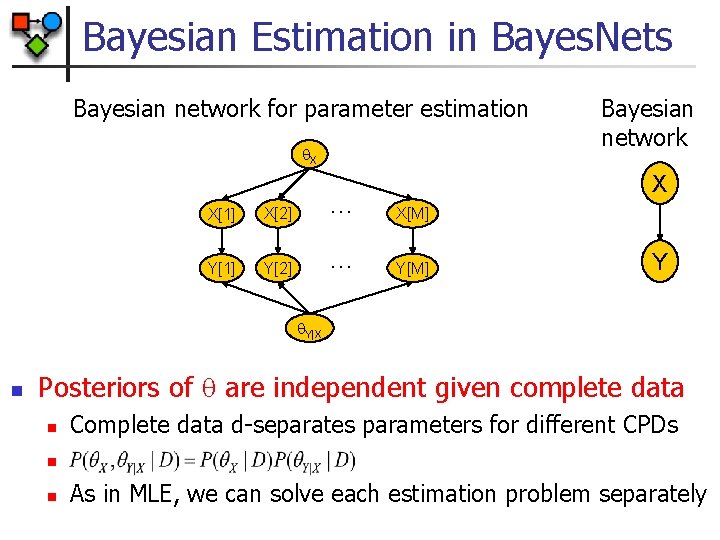 Bayesian Estimation in BayesNets

Bayesian network for parameter estimation

$\theta_X$

X[1] X[2] ... X[M]

Y[1] Y[2] ... Y[M]

$\theta_{Y|X}$

Bayesian network

X

Y

Posteriors of $\theta$ are independent given complete data

Complete data d-separates parameters for different CPDs

$P(\theta_X, \theta_{Y|X} \mid D) = P(\theta_X \mid D)P(\theta_{Y|X} \mid D)$

As in MLE, we can solve each estimation problem separately